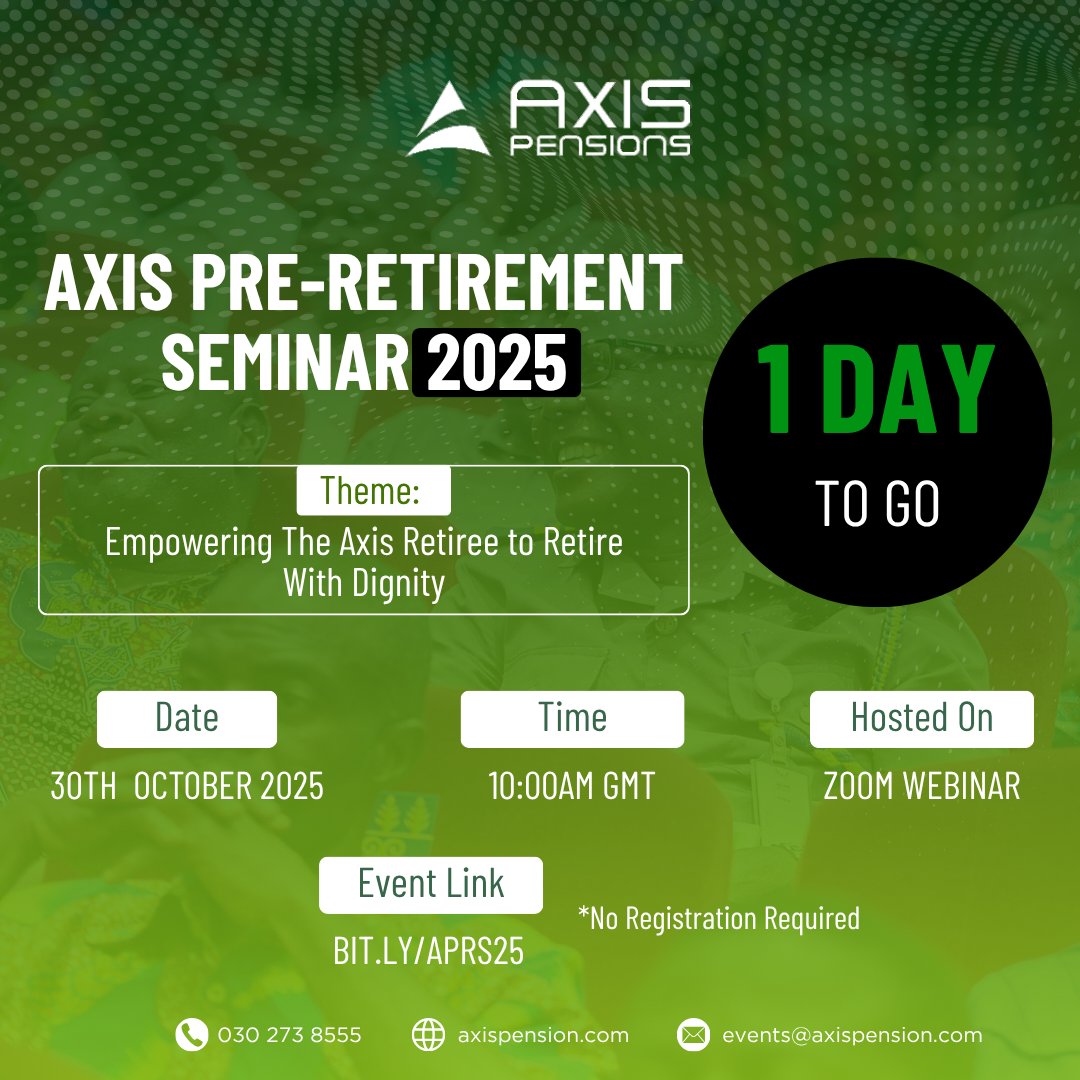 AXIS PENSIONS

AXIS PRE-RETIREMENT SEMINAR 2025

1 DAY TO GO

Theme:
Empowering The Axis Retiree to Retire With Dignity

Date
30TH OCTOBER 2025

Time
10:00AM GMT

Hosted On
ZOOM WEBINAR

Event Link
BIT.LY/APRS25

*No Registration Required

030 273 8555 axispension.com events@axispension.com